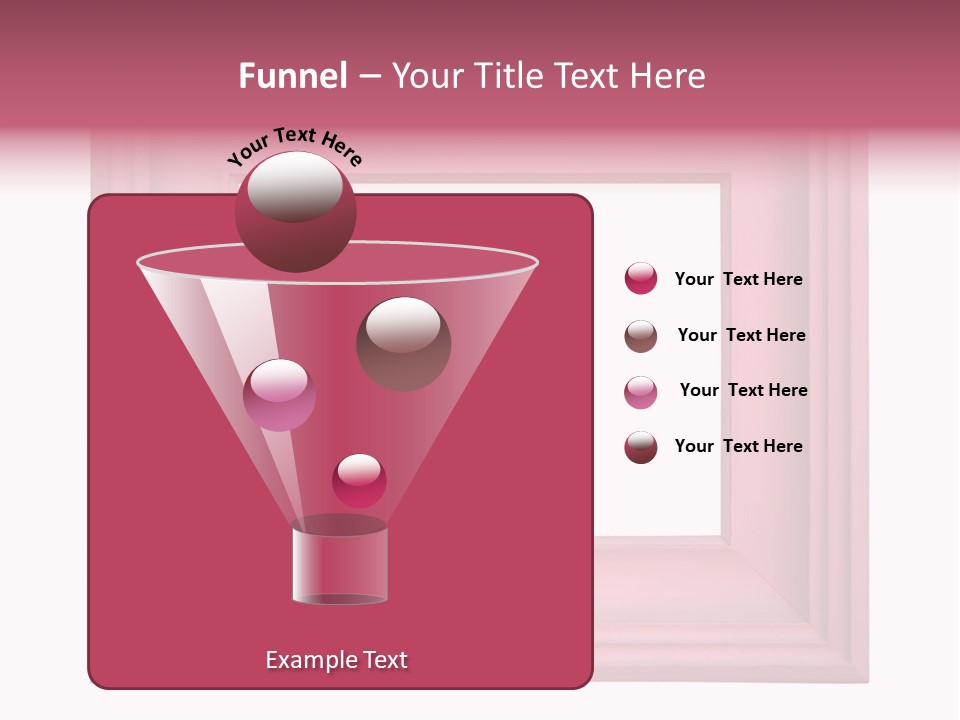 Funnel – Your Title Text Here

Your Text Here

Your Text Here

Your Text Here

Your Text Here

Your Text Here

Example Text